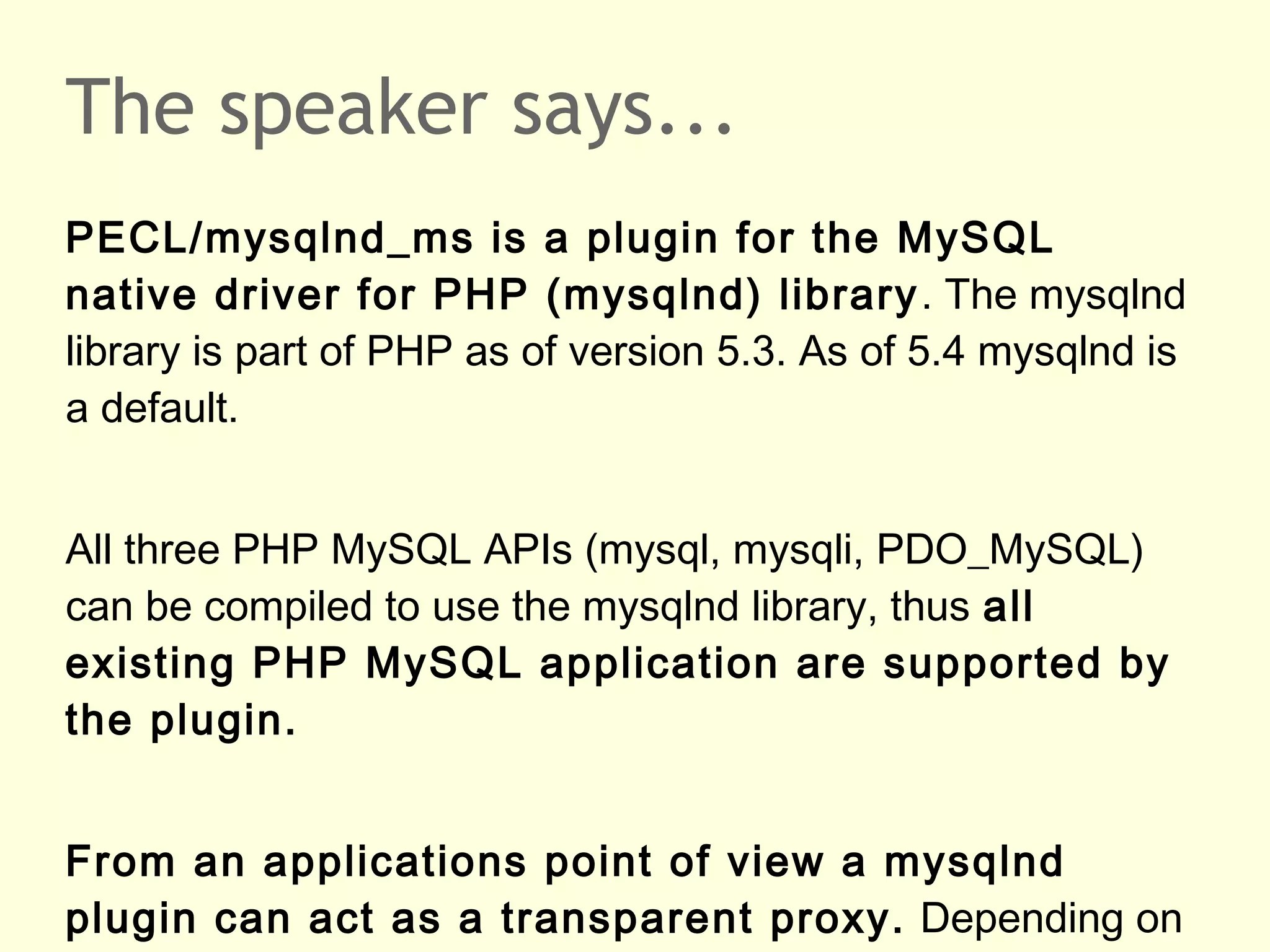 The speaker says...

PECL/mysqlnd_ms is a plugin for the MySQL native driver for PHP (mysqlnd) library. The mysqlnd library is part of PHP as of version 5.3. As of 5.4 mysqlnd is a default.

All three PHP MySQL APIs (mysql, mysqli, PDO_MySQL) can be compiled to use the mysqlnd library, thus all existing PHP MySQL application are supported by the plugin.

From an applications point of view a mysqlnd plugin can act as a transparent proxy. Depending on